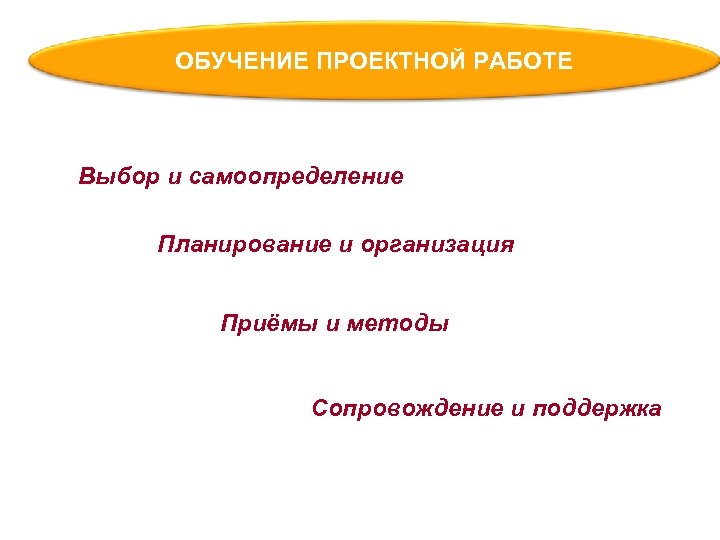 ОБУЧЕНИЕ ПРОЕКТНОЙ РАБОТЕ

Выбор и самоопределение

Планирование и организация

Приёмы и методы

Сопровождение и поддержка